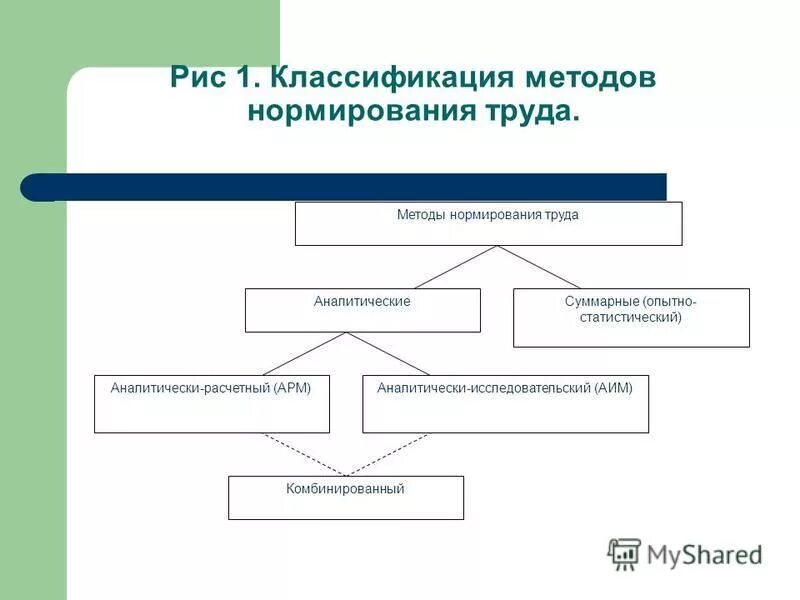 Рис 1. Классификация методов нормирования труда.

Методы нормирования труда

Аналитические

Суммарные (опытно-статистический)

Аналитически-расчетный (АРМ)

Аналитически-исследовательский (АИМ)

Комбинированный

MyShared